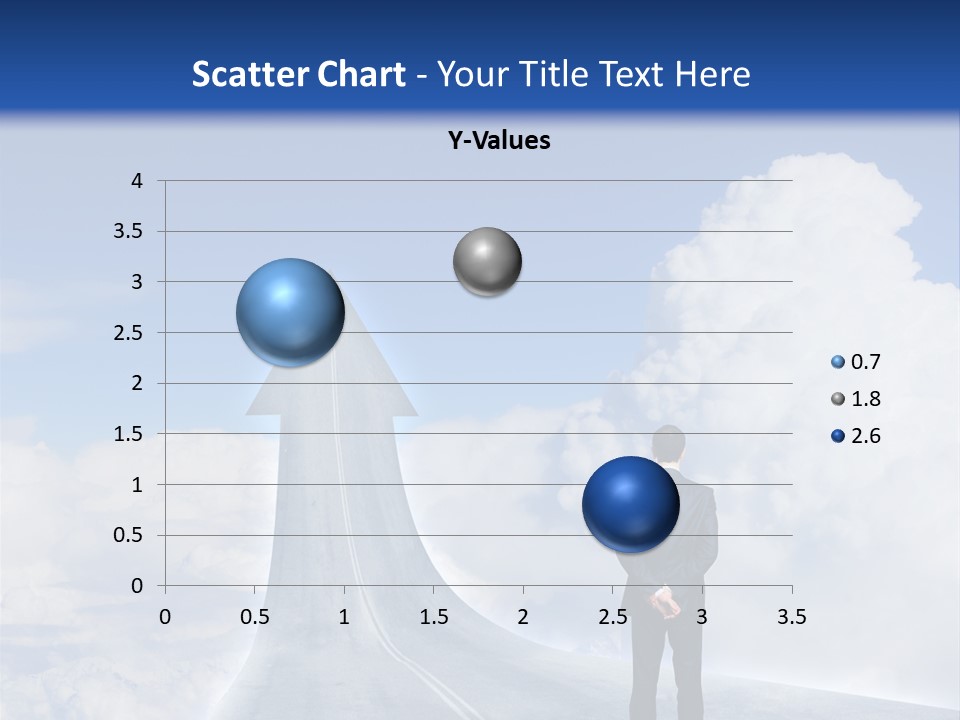 Scatter Chart - Your Title Text Here

Y-Values

4
3.5
3
2.5
2
1.5
1
0.5
0

0 0.5 1 1.5 2 2.5 3 3.5

0.7
1.8
2.6